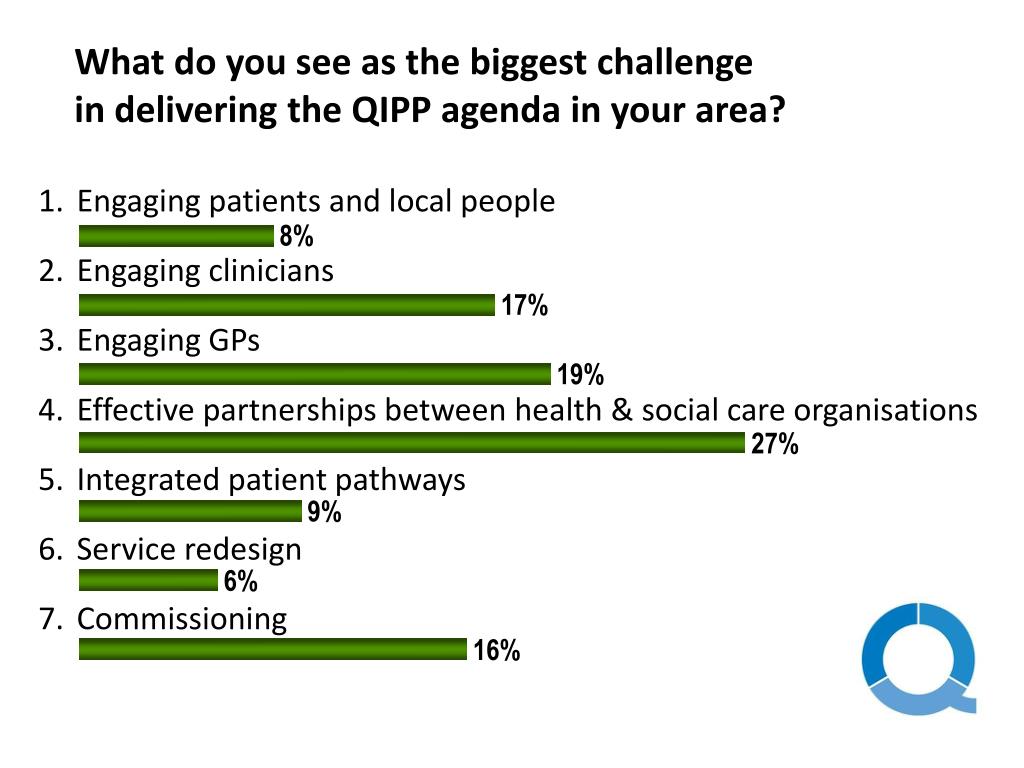 What do you see as the biggest challenge in delivering the QIPP agenda in your area?

1. Engaging patients and local people
8%
2. Engaging clinicians
17%
3. Engaging GPs
19%
4. Effective partnerships between health & social care organisations
27%
5. Integrated patient pathways
9%
6. Service redesign
6%
7. Commissioning
16%